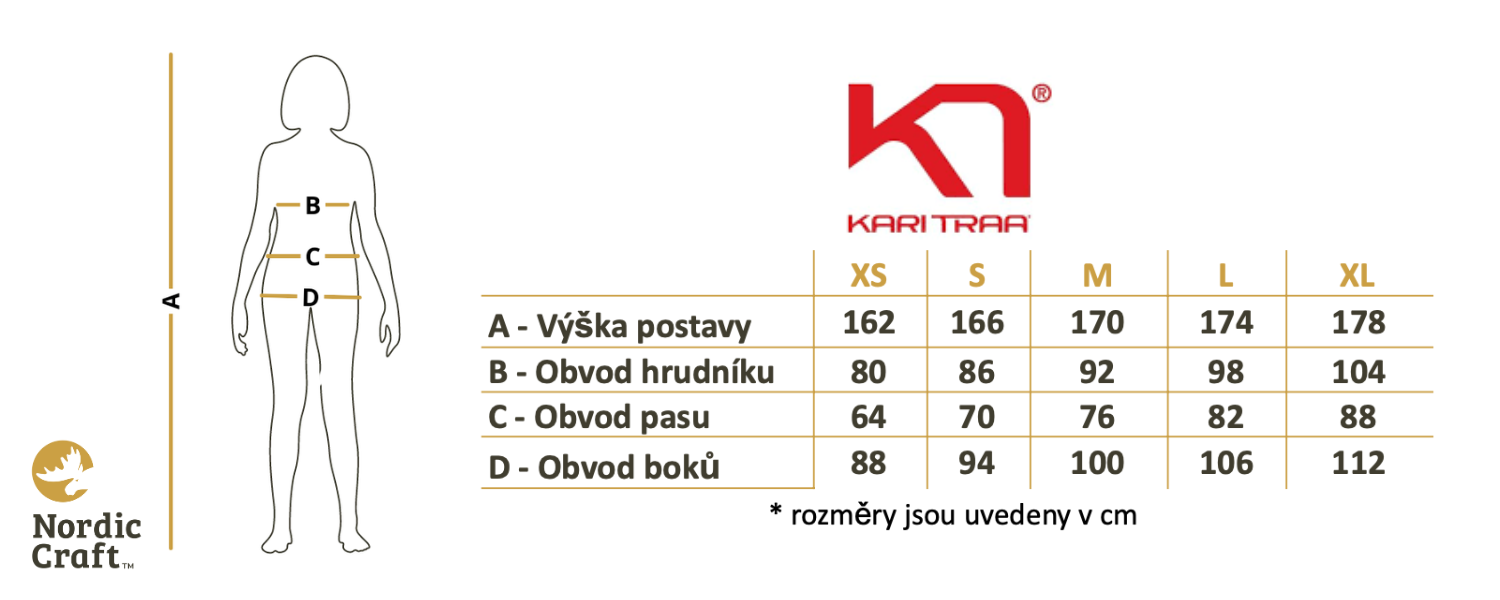 A

B

C

D

Nordic Craft™

KARI TRAA®

| | XS | S | M | L | XL |
|---|---|---|---|---|---|
| A - Výška postavy | 162 | 166 | 170 | 174 | 178 |
| B - Obvod hrudníku | 80 | 86 | 92 | 98 | 104 |
| C - Obvod pasu | 64 | 70 | 76 | 82 | 88 |
| D - Obvod boků | 88 | 94 | 100 | 106 | 112 |

* rozměry jsou uvedeny v cm